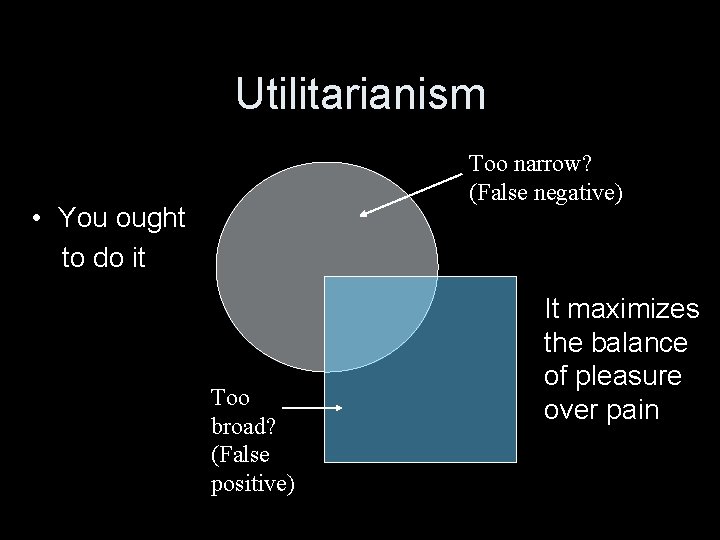 Utilitarianism

• You ought to do it

Too narrow? (False negative)

It maximizes the balance of pleasure over pain

Too broad? (False positive)